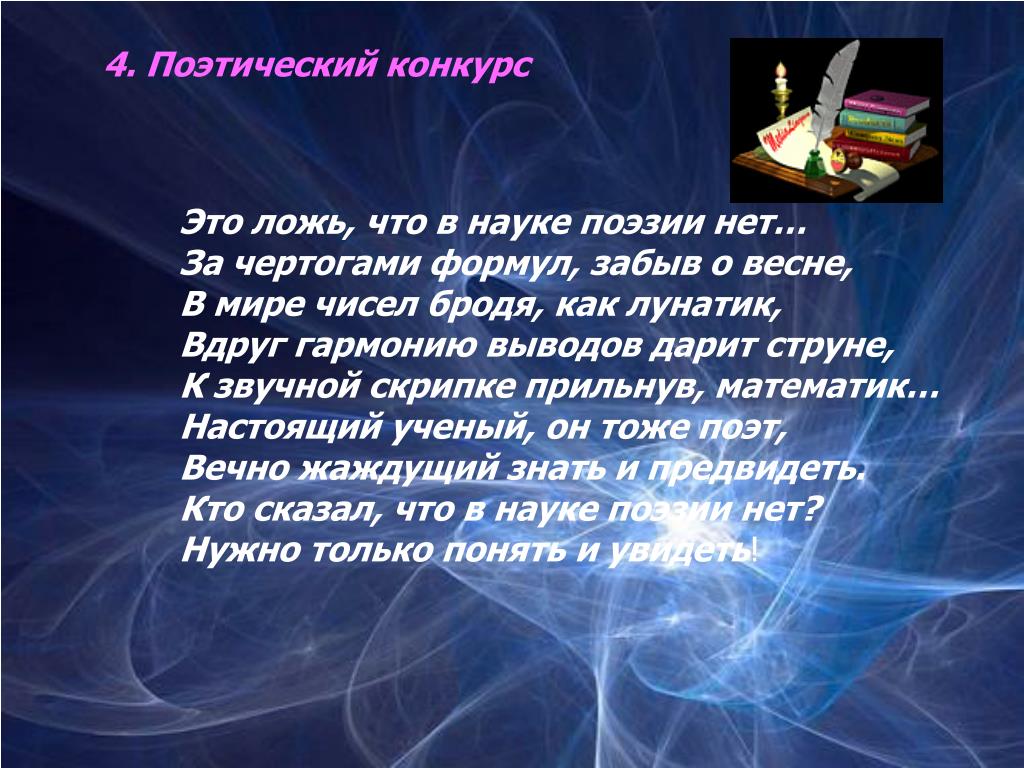 4. Поэтический конкурс

Это ложь, что в науке поэзии нет…
За чертогами формул, забыв о весне,
В мире чисел бродя, как лунатик,
Вдруг гармонию выводов дарит струне,
К звучной скрипке прильнув, математик…
Настоящий ученый, он тоже поэт,
Вечно жаждущий знать и предвидеть.
Кто сказал, что в науке поэзии нет?
Нужно только понять и увидеть!